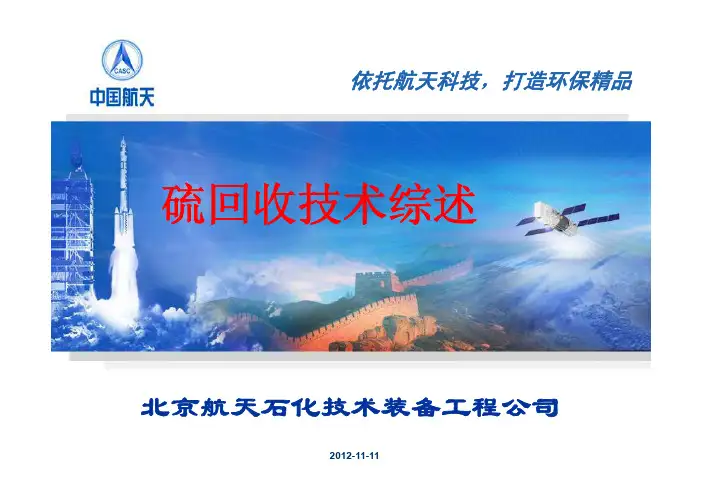 CASC
中国航天

依托航天科技，打造环保精品

硫回收技术综述

北京航天石化技术装备工程公司

2012-11-11